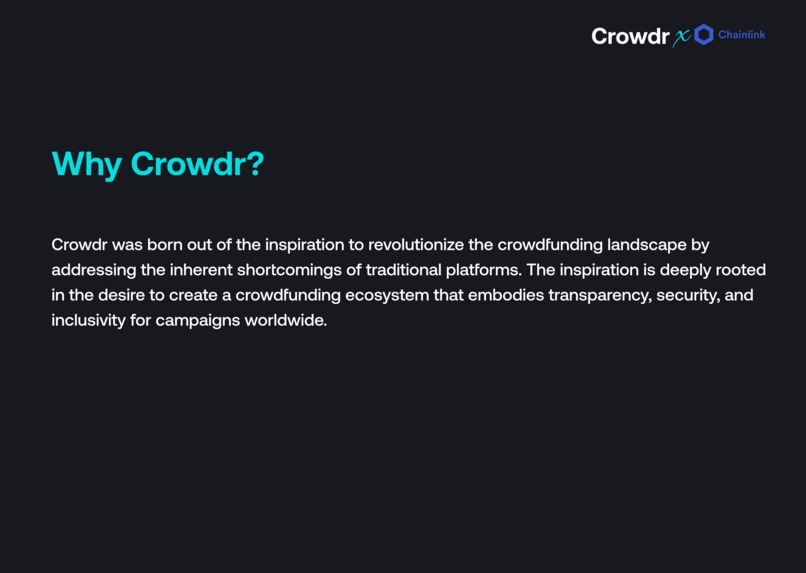 Crowdr x Chainlink

Why Crowdr?

Crowdr was born out of the inspiration to revolutionize the crowdfunding landscape by addressing the inherent shortcomings of traditional platforms. The inspiration is deeply rooted in the desire to create a crowdfunding ecosystem that embodies transparency, security, and inclusivity for campaigns worldwide.